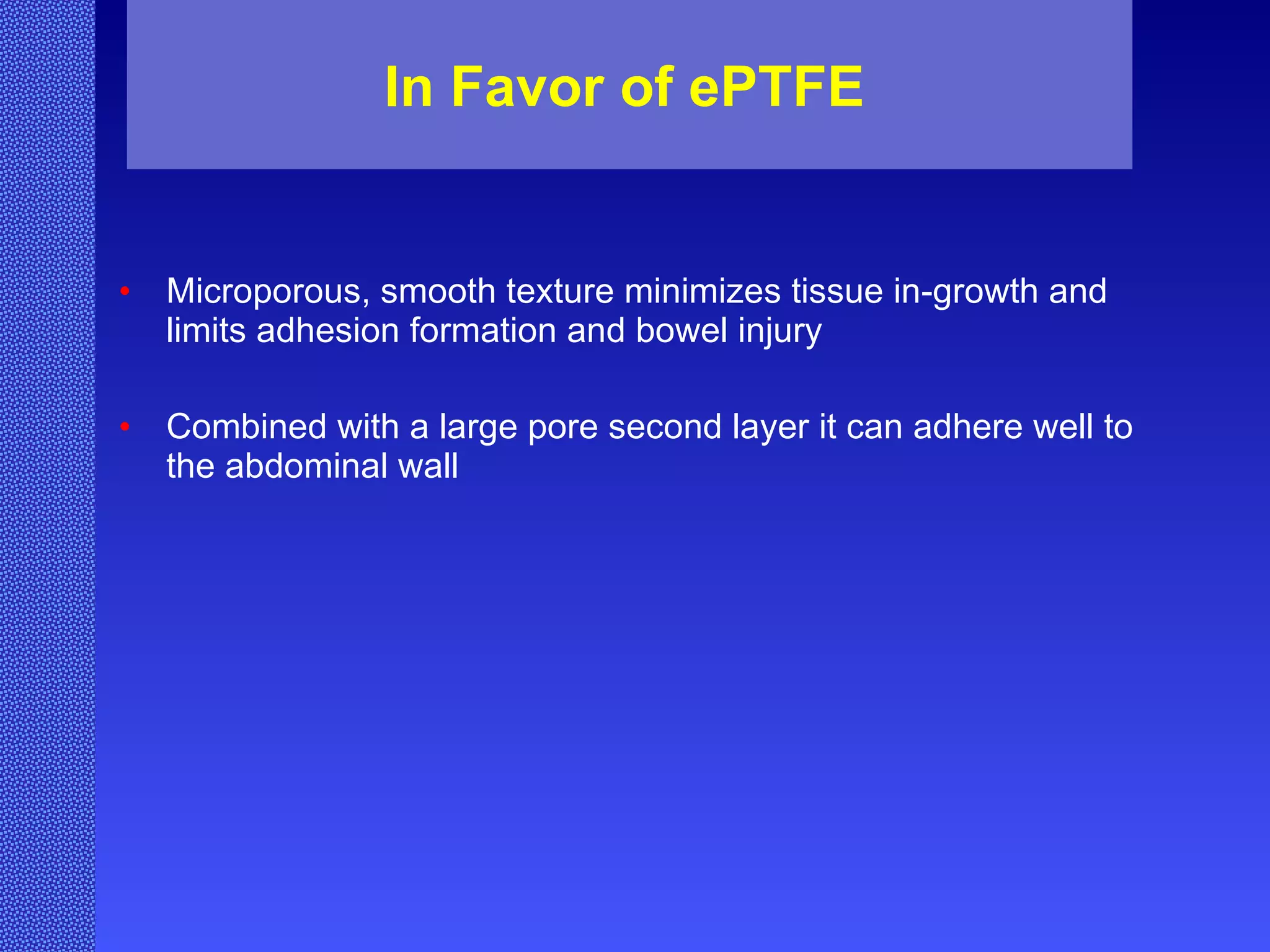 In Favor of ePTFE

• Microporous, smooth texture minimizes tissue in-growth and limits adhesion formation and bowel injury

• Combined with a large pore second layer it can adhere well to the abdominal wall